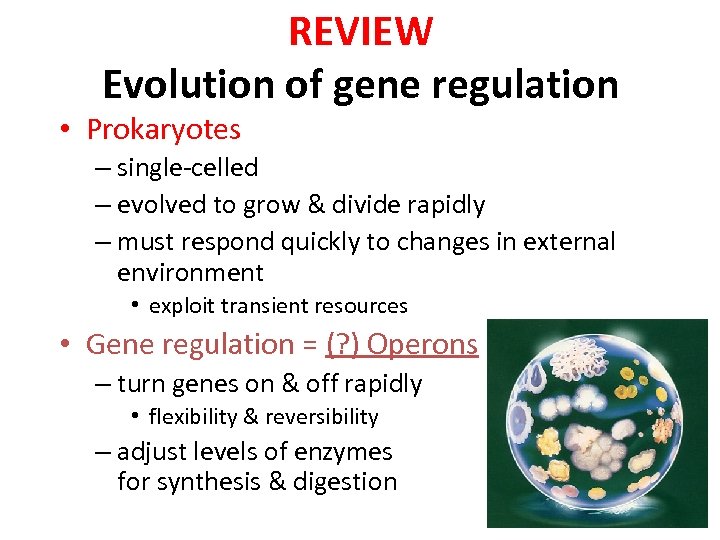 REVIEW
Evolution of gene regulation

• Prokaryotes
– single-celled
– evolved to grow & divide rapidly
– must respond quickly to changes in external environment
• exploit transient resources

• Gene regulation = (?) Operons
– turn genes on & off rapidly
• flexibility & reversibility
– adjust levels of enzymes for synthesis & digestion